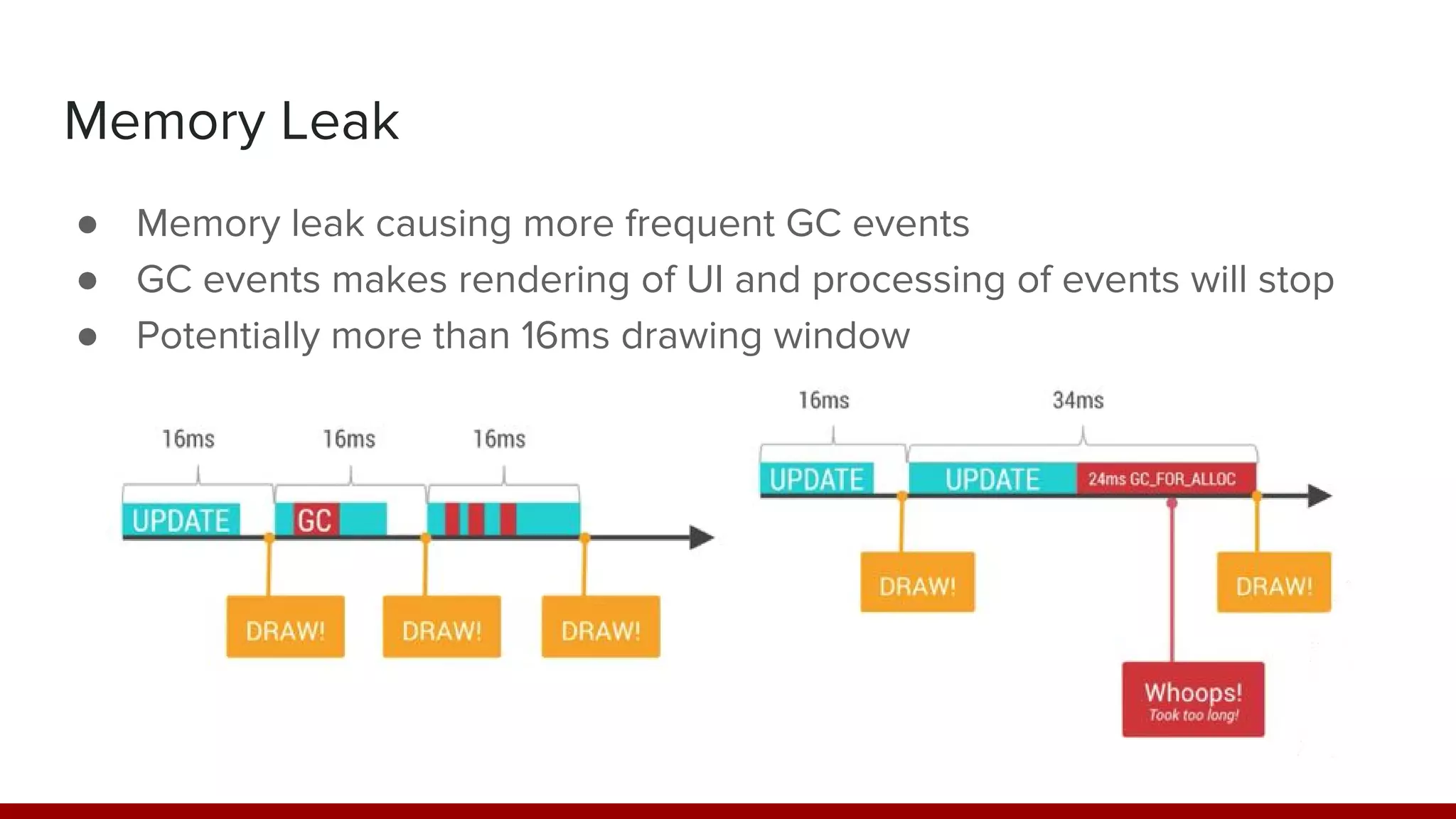 Memory Leak

● Memory leak causing more frequent GC events
● GC events makes rendering of UI and processing of events will stop
● Potentially more than 16ms drawing window

16ms 16ms 16ms

UPDATE GC

DRAW! DRAW! DRAW!

16ms 34ms

UPDATE UPDATE 24ms GC_FOR_ALLOC

DRAW! DRAW!

Whoops!
Took too long!